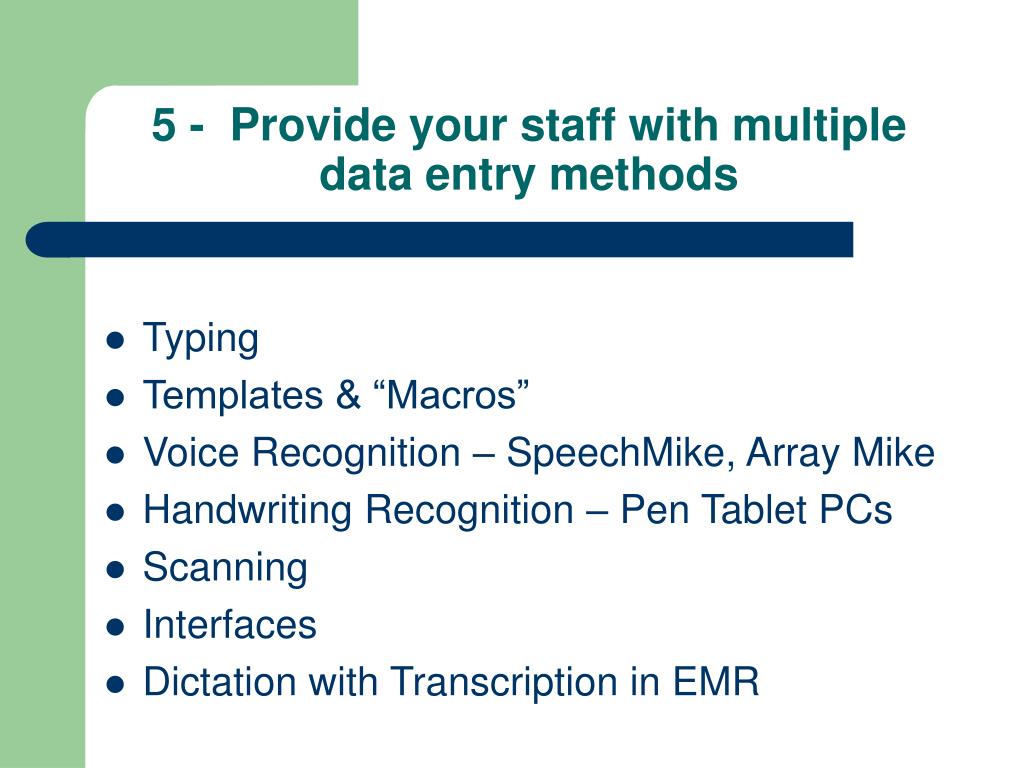 5 - Provide your staff with multiple data entry methods

- Typing
- Templates & “Macros”
- Voice Recognition – SpeechMike, Array Mike
- Handwriting Recognition – Pen Tablet PCs
- Scanning
- Interfaces
- Dictation with Transcription in EMR